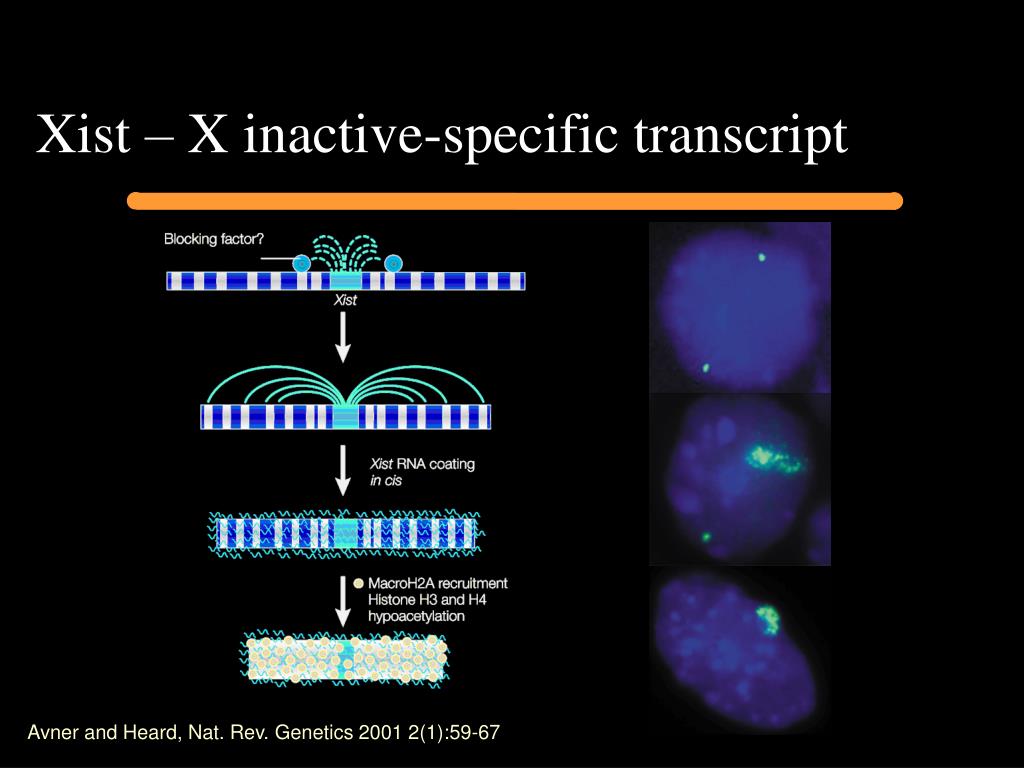 Xist – X inactive-specific transcript

Blocking factor?

Xist

Xist RNA coating in cis

MacroH2A recruitment
Histone H3 and H4 hypoacetylation

Avner and Heard, Nat. Rev. Genetics 2001 2(1):59-67